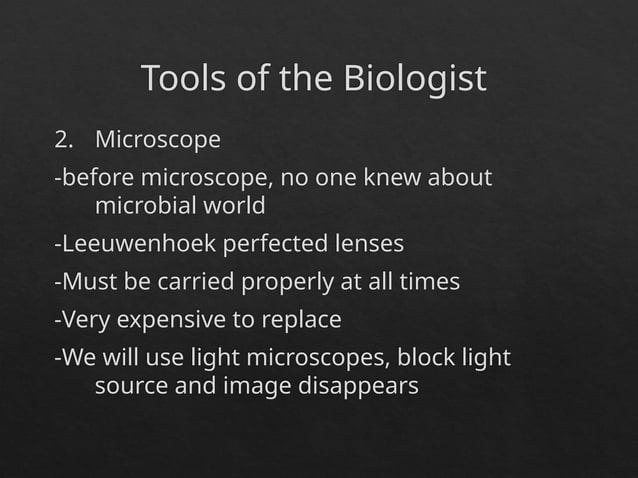 Tools of the Biologist

2. Microscope

-before microscope, no one knew about microbial world

-Leeuwenhoek perfected lenses

-Must be carried properly at all times

-Very expensive to replace

-We will use light microscopes, block light source and image disappears